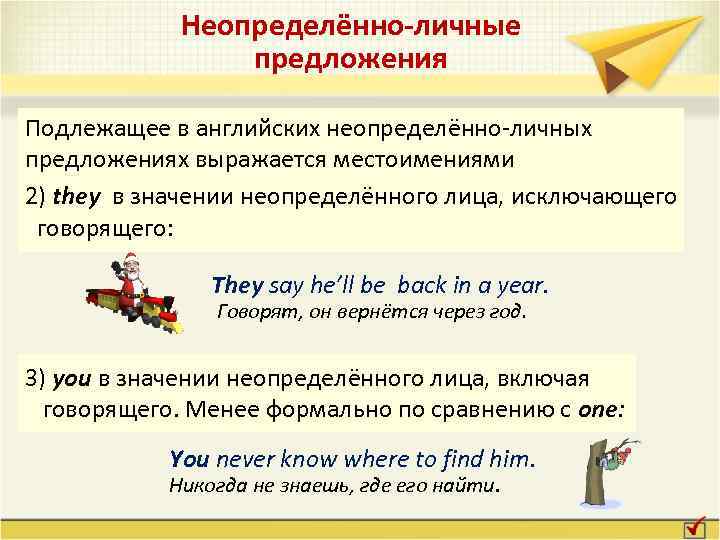 Неопределённо-личные предложения

Подлежащее в английских неопределённо-личных предложениях выражается местоимениями

2) they в значении неопределённого лица, исключающего говорящего:

They say he'll be back in a year.
Говорят, он вернётся через год.

3) you в значении неопределённого лица, включая говорящего. Менее формально по сравнению с one:

You never know where to find him.
Никогда не знаешь, где его найти.